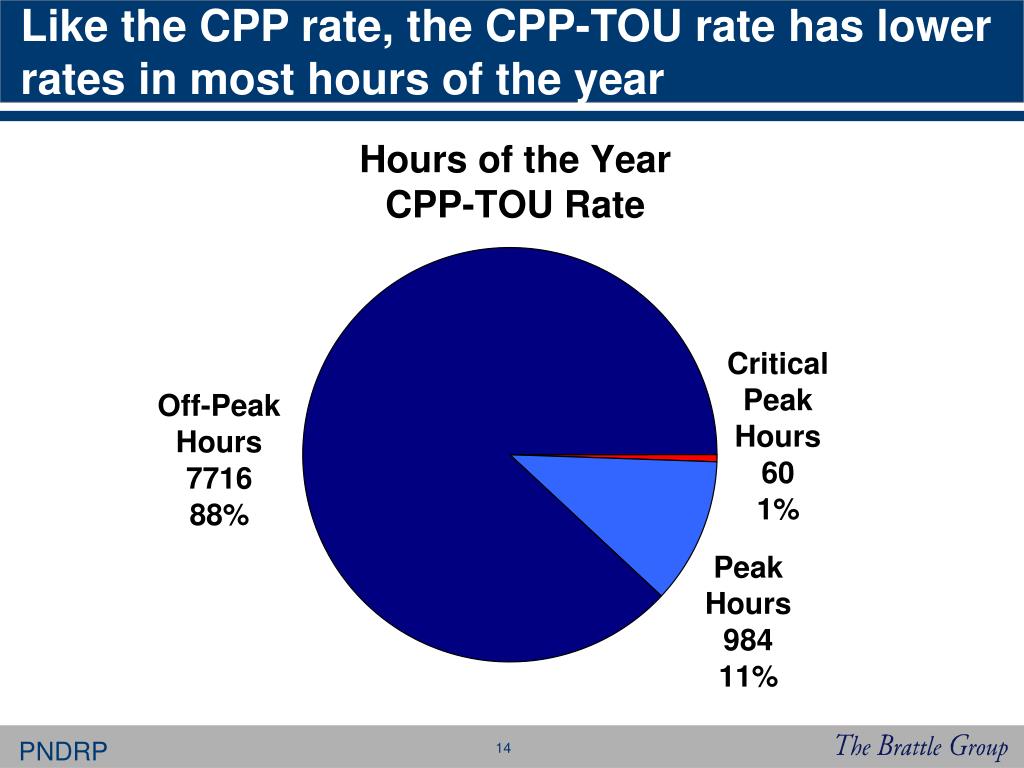 Like the CPP rate, the CPP-TOU rate has lower rates in most hours of the year

Hours of the Year
CPP-TOU Rate

Off-Peak Hours 7716 88%

Critical Peak Hours 60 1%

Peak Hours 984 11%

PNDRP

14

The Brattle Group